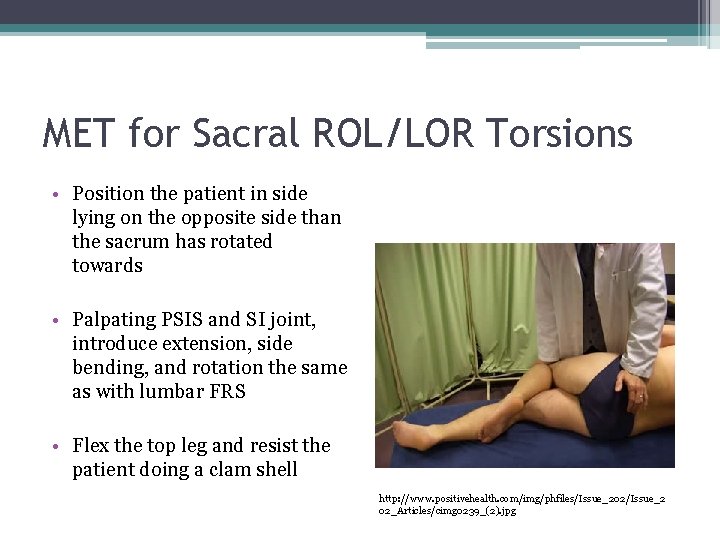 MET for Sacral ROL/LOR Torsions

• Position the patient in side lying on the opposite side than the sacrum has rotated towards

• Palpating PSIS and SI joint, introduce extension, side bending, and rotation the same as with lumbar FRS

• Flex the top leg and resist the patient doing a clam shell

http://www.positivehealth.com/img/phfiles/Issue_202/Issue_202_Articles/cimg0239_(2).jpg